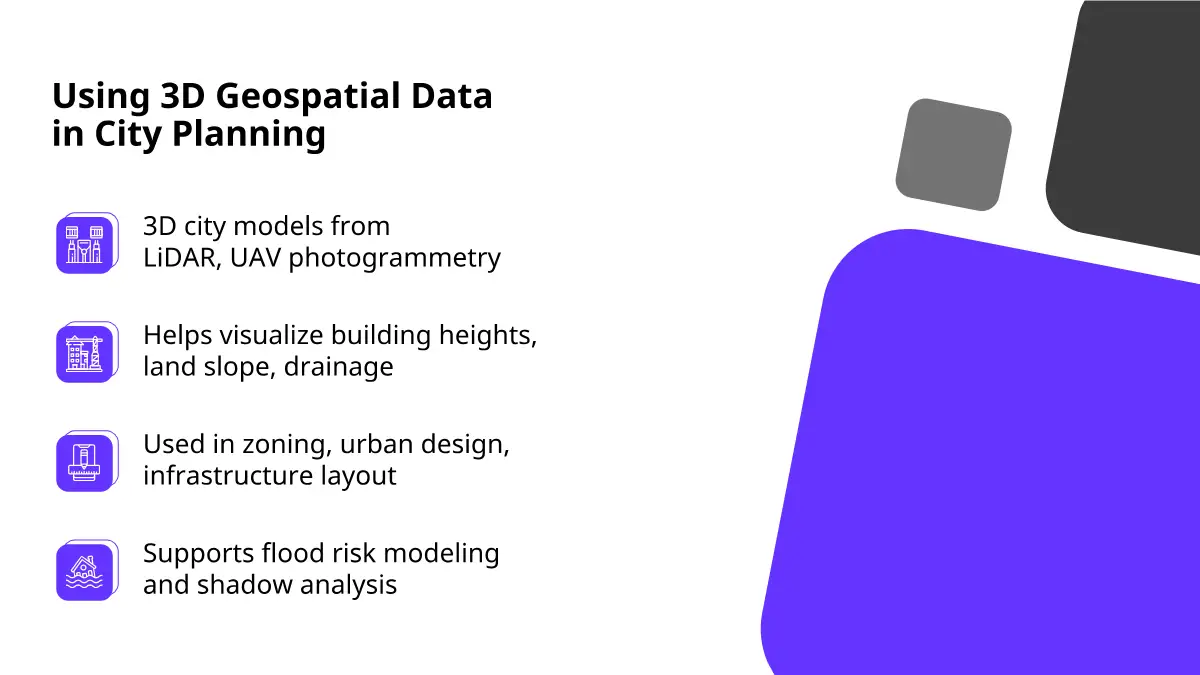 Using 3D Geospatial Data in City Planning

3D city models from LiDAR, UAV photogrammetry

Helps visualize building heights, land slope, drainage

Used in zoning, urban design, infrastructure layout

Supports flood risk modeling and shadow analysis